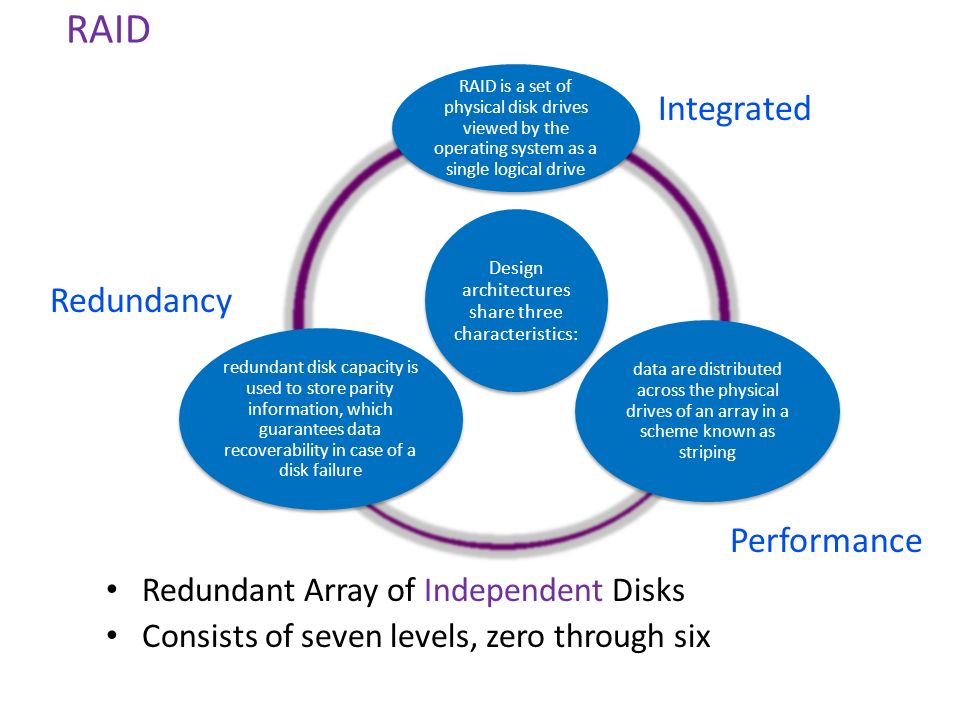 RAID

RAID is a set of physical disk drives viewed by the operating system as a single logical drive

Integrated

Design architectures share three characteristics:

Redundancy

redundant disk capacity is used to store parity information, which guarantees data recoverability in case of a disk failure

data are distributed across the physical drives of an array in a scheme known as striping

Performance

• Redundant Array of Independent Disks
• Consists of seven levels, zero through six